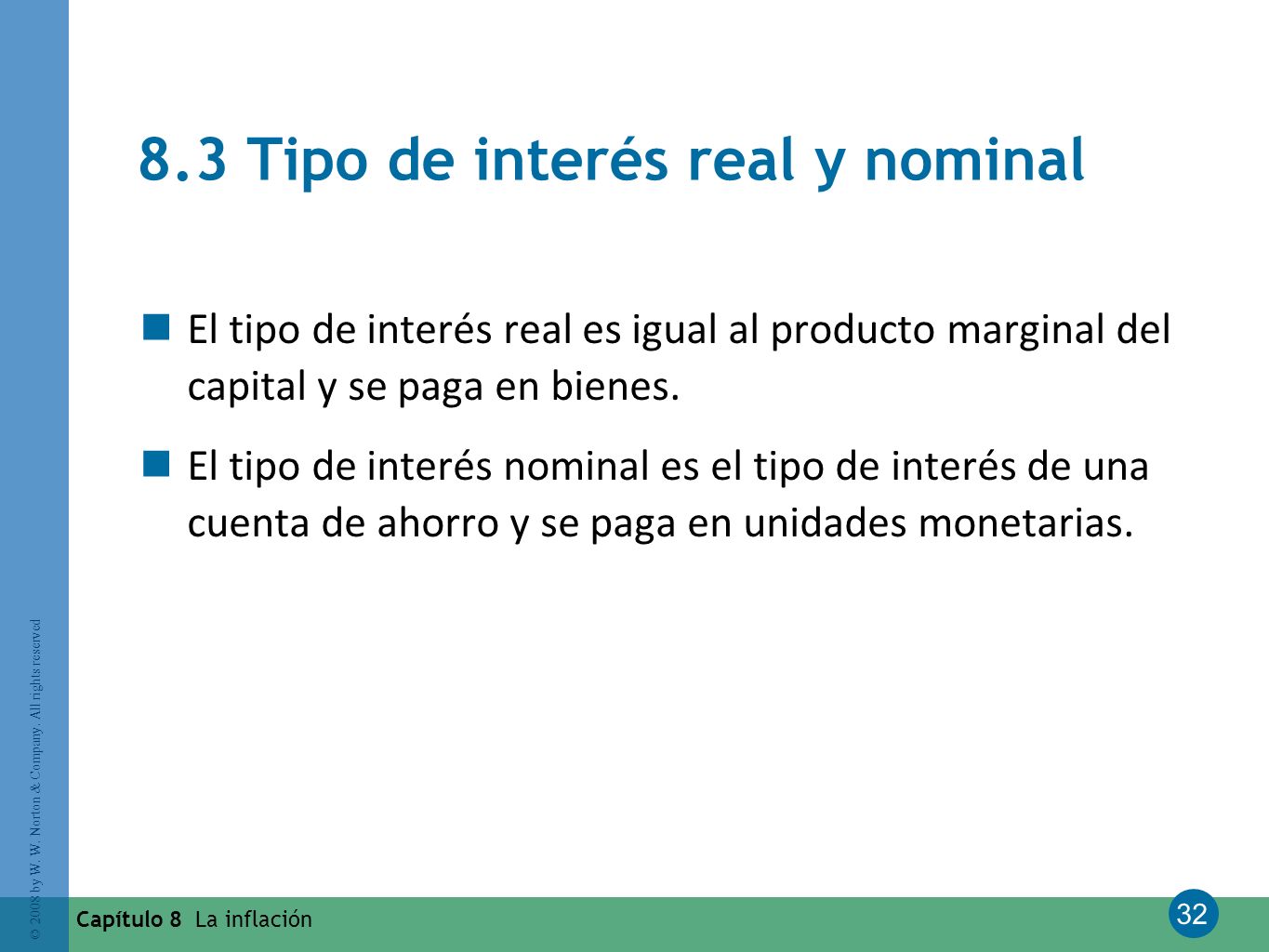 8.3 Tipo de interés real y nominal

El tipo de interés real es igual al producto marginal del capital y se paga en bienes.

El tipo de interés nominal es el tipo de interés de una cuenta de ahorro y se paga en unidades monetarias.

© 2008 by W. W. Norton & Company. All rights reserved

Capítulo 8 La inflación

32